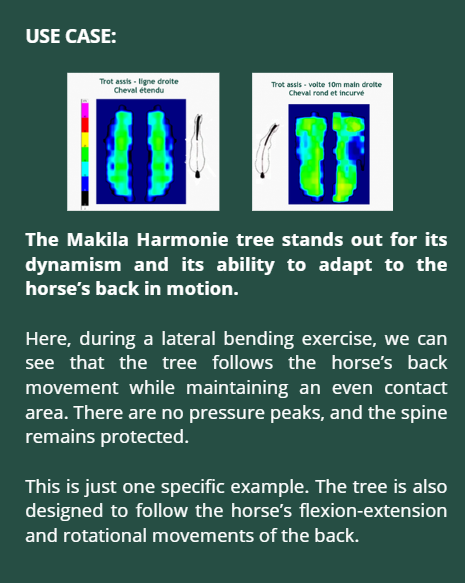 USE CASE:

Trot assis - ligne droite
Cheval étendu

Trot assis - volte 10m main droite
Cheval rond et incurvé

The Makila Harmonie tree stands out for its dynamism and its ability to adapt to the horse's back in motion.

Here, during a lateral bending exercise, we can see that the tree follows the horse's back movement while maintaining an even contact area. There are no pressure peaks, and the spine remains protected.

This is just one specific example. The tree is also designed to follow the horse's flexion-extension and rotational movements of the back.